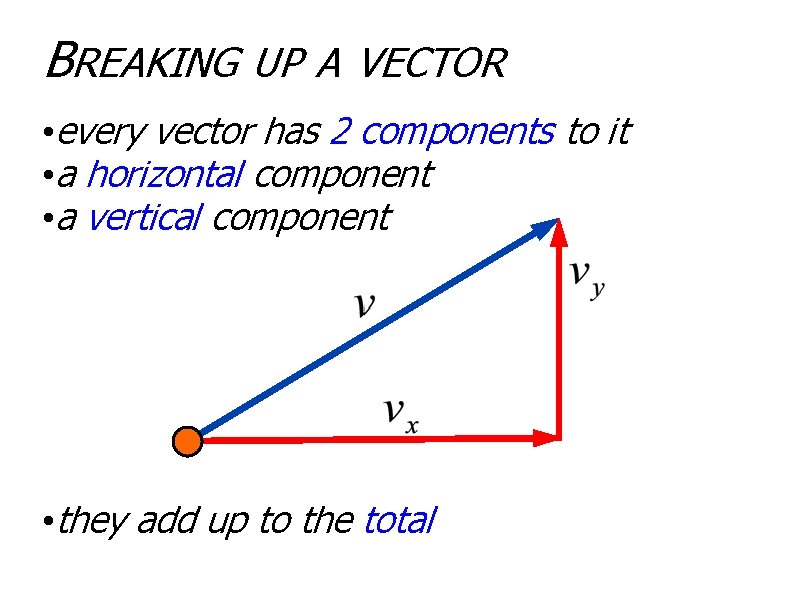 BREAKING UP A VECTOR

•every vector has 2 components to it
•a horizontal component
•a vertical component

$v$

$v_y$

$v_x$

•they add up to the total